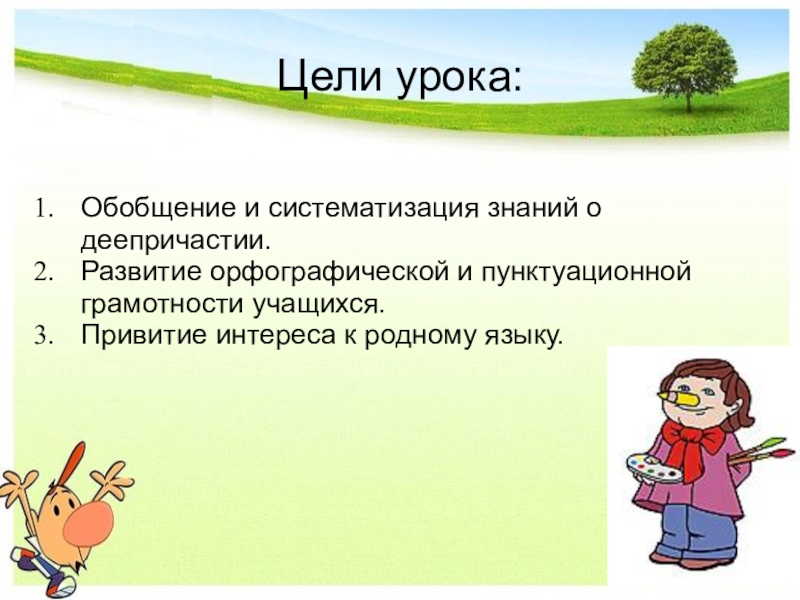 Цели урока:

1. Обобщение и систематизация знаний о деепричастии.
2. Развитие орфографической и пунктуационной грамотности учащихся.
3. Привитие интереса к родному языку.